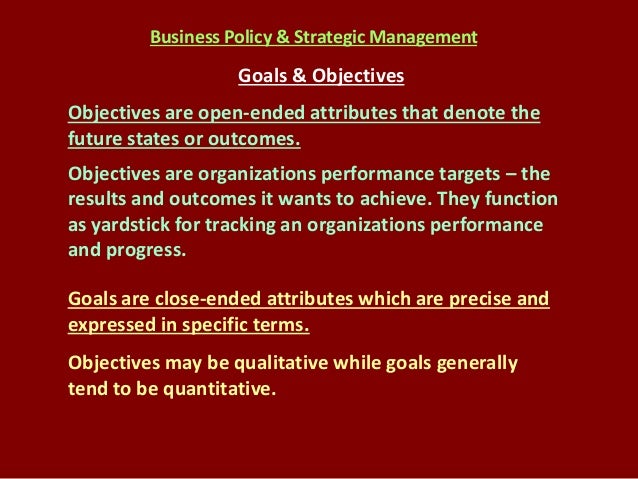 Business Policy & Strategic Management

Goals & Objectives

Objectives are open-ended attributes that denote the future states or outcomes.

Objectives are organizations performance targets – the results and outcomes it wants to achieve. They function as yardstick for tracking an organizations performance and progress.

Goals are close-ended attributes which are precise and expressed in specific terms.

Objectives may be qualitative while goals generally tend to be quantitative.